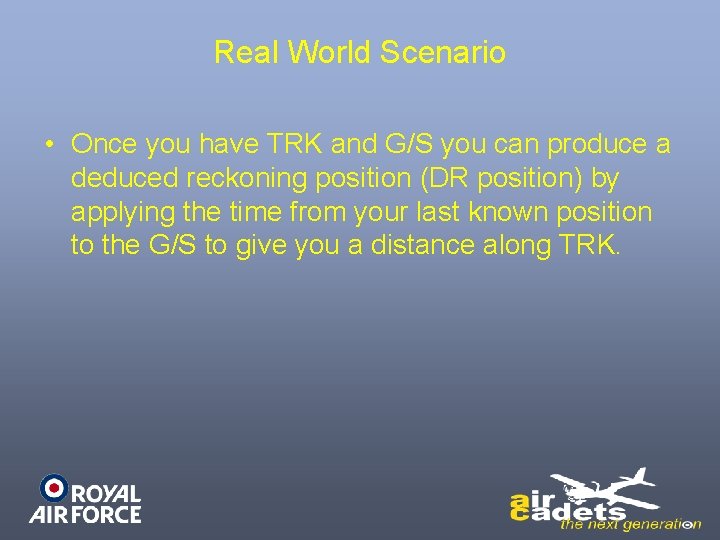 Real World Scenario

• Once you have TRK and G/S you can produce a deduced reckoning position (DR position) by applying the time from your last known position to the G/S to give you a distance along TRK.

ROYAL AIR FORCE

air cadets the next generation